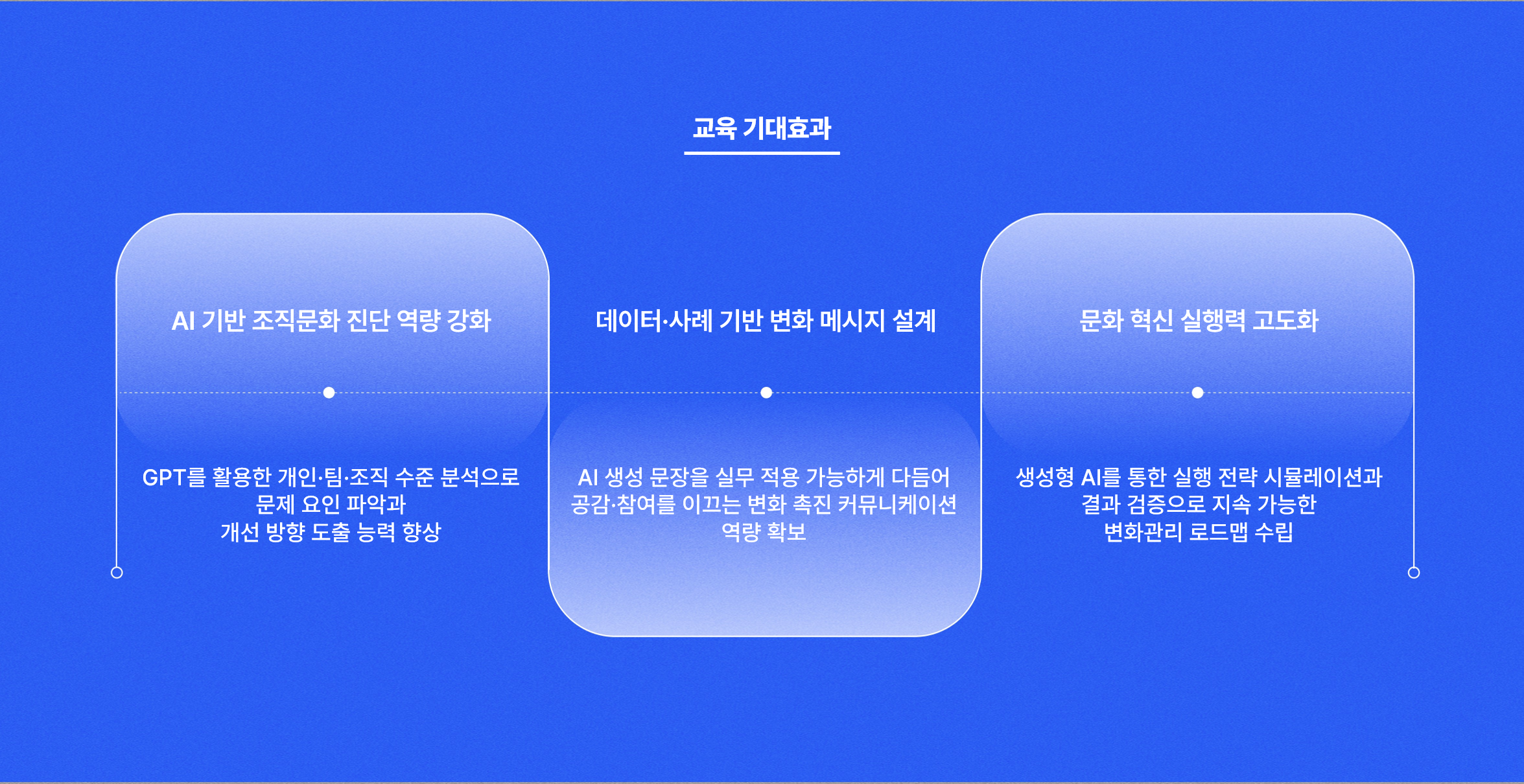 교육 기대효과

AI 기반 조직문화 진단 역량 강화

GPT를 활용한 개인·팀·조직 수준 분석으로
문제 요인 파악과
개선 방향 도출 능력 향상

데이터·사례 기반 변화 메시지 설계

AI 생성 문장을 실무 적용 가능하게 다듬어
공감·참여를 이끄는 변화 촉진 커뮤니케이션
역량 확보

문화 혁신 실행력 고도화

생성형 AI를 통한 실행 전략 시뮬레이션과
결과 검증으로 지속 가능한
변화관리 로드맵 수립